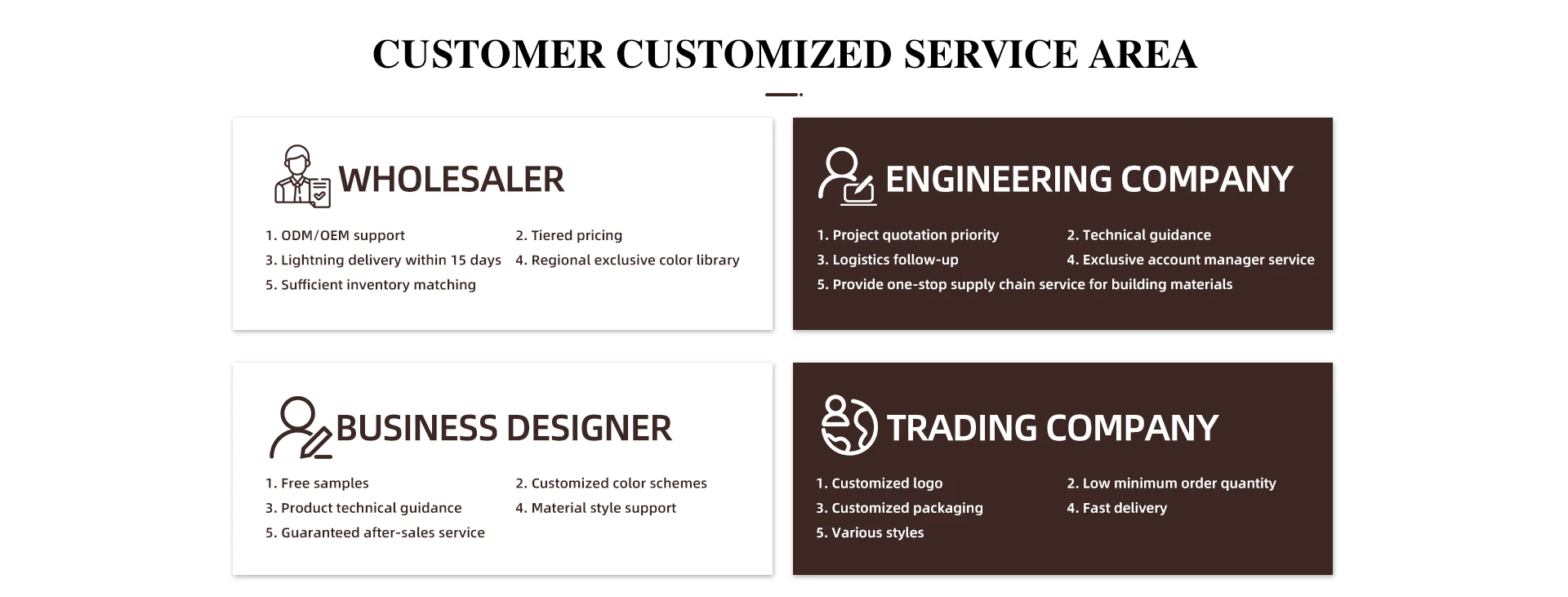 CUSTOMER CUSTOMIZED SERVICE AREA

WHOLESALER

1. ODM/OEM support
2. Tiered pricing
3. Lightning delivery within 15 days
4. Regional exclusive color library
5. Sufficient inventory matching

ENGINEERING COMPANY

1. Project quotation priority
2. Technical guidance
3. Logistics follow-up
4. Exclusive account manager service
5. Provide one-stop supply chain service for building materials

BUSINESS DESIGNER

1. Free samples
2. Customized color schemes
3. Product technical guidance
4. Material style support
5. Guaranteed after-sales service

TRADING COMPANY

1. Customized logo
2. Low minimum order quantity
3. Customized packaging
4. Fast delivery
5. Various styles